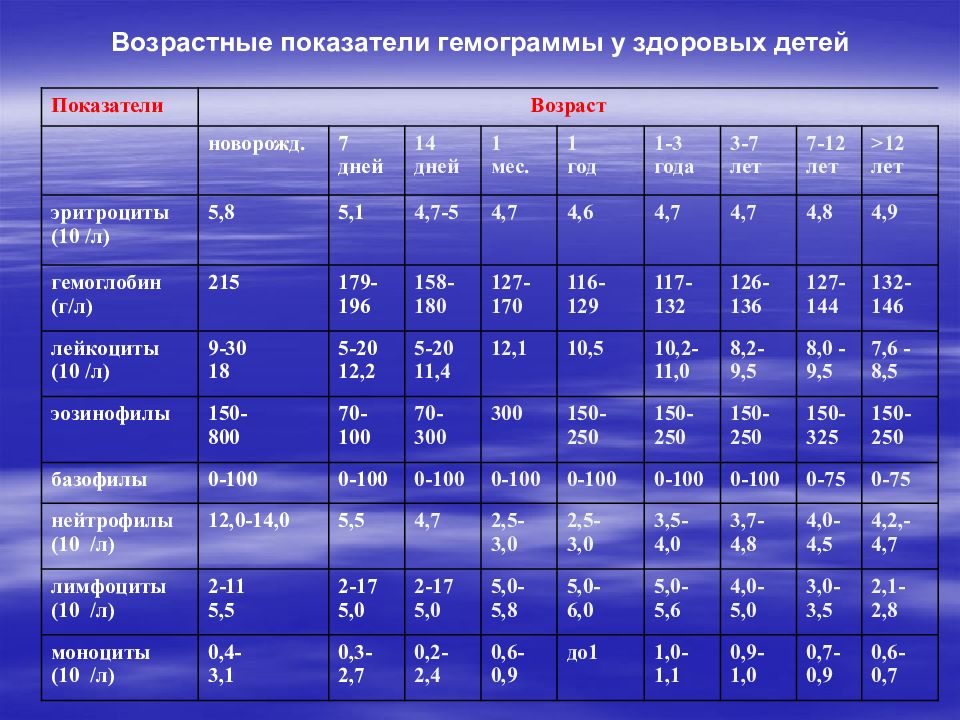 Возрастные показатели гемограммы у здоровых детей

| Показатели | Возраст | | | | | | | | |
|---|---|---|---|---|---|---|---|---|---|
| | новорожд. | 7 дней | 14 дней | 1 мес. | 1 год | 1-3 года | 3-7 лет | 7-12 лет | >12 лет |
| эритроциты (10 /л) | 5,8 | 5,1 | 4,7-5 | 4,7 | 4,6 | 4,7 | 4,7 | 4,8 | 4,9 |
| гемоглобин (г/л) | 215 | 179-196 | 158-180 | 127-170 | 116-129 | 117-132 | 126-136 | 127-144 | 132-146 |
| лейкоциты (10 /л) | 9-30 18 | 5-20 12,2 | 5-20 11,4 | 12,1 | 10,5 | 10,2-11,0 | 8,2-9,5 | 8,0 - 9,5 | 7,6 - 8,5 |
| эозинофилы | 150-800 | 70-100 | 70-300 | 300 | 150-250 | 150-250 | 150-250 | 150-325 | 150-250 |
| базофилы | 0-100 | 0-100 | 0-100 | 0-100 | 0-100 | 0-100 | 0-100 | 0-75 | 0-75 |
| нейтрофилы (10 /л) | 12,0-14,0 | 5,5 | 4,7 | 2,5-3,0 | 2,5-3,0 | 3,5-4,0 | 3,7-4,8 | 4,0-4,5 | 4,2,-4,7 |
| лимфоциты (10 /л) | 2-11 5,5 | 2-17 5,0 | 2-17 5,0 | 5,0-5,8 | 5,0-6,0 | 5,0-5,6 | 4,0-5,0 | 3,0-3,5 | 2,1-2,8 |
| моноциты (10 /л) | 0,4-3,1 | 0,3-2,7 | 0,2-2,4 | 0,6-0,9 | до1 | 1,0-1,1 | 0,9-1,0 | 0,7-0,9 | 0,6-0,7 |